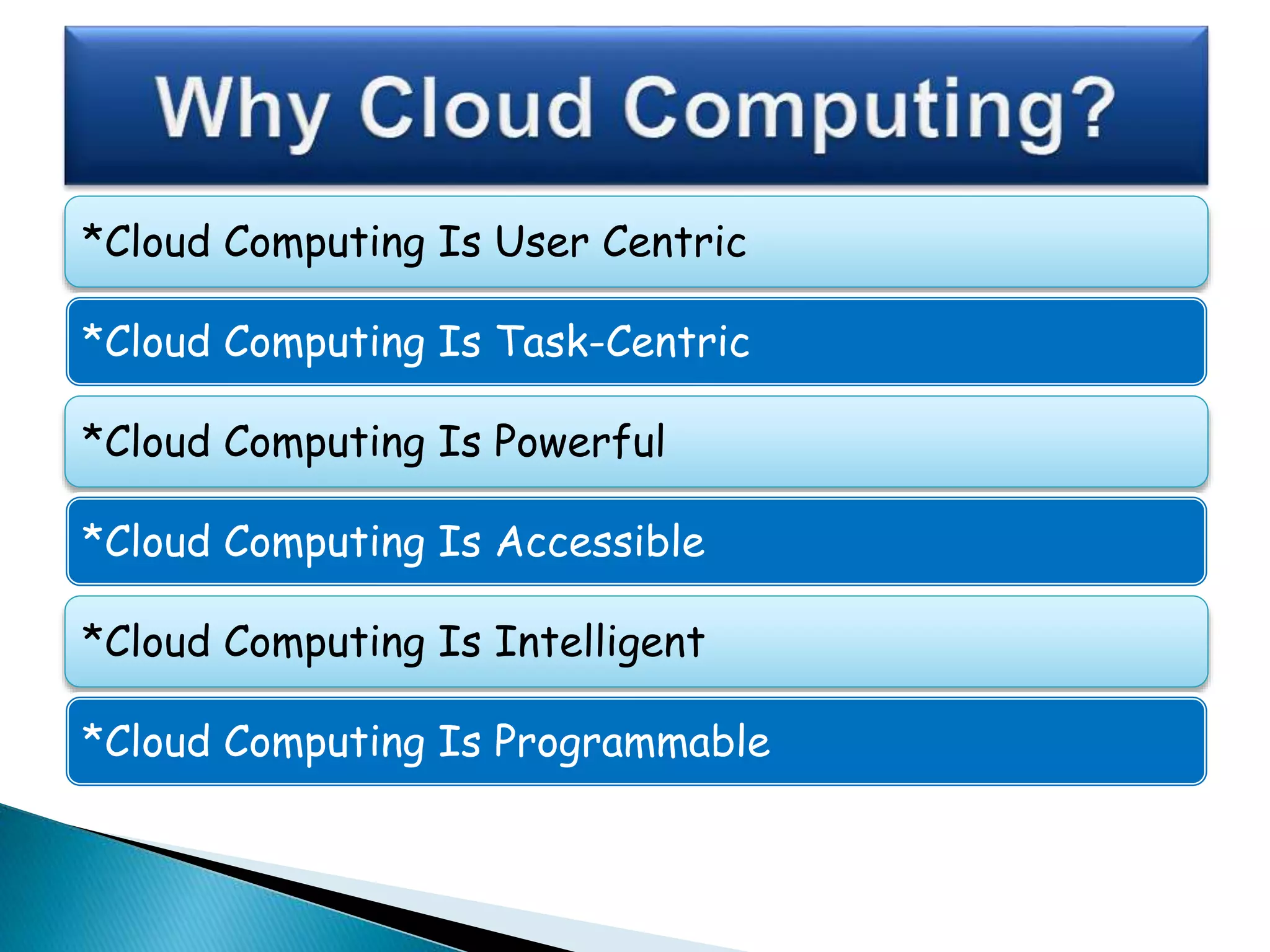 Why Cloud Computing?

*Cloud Computing Is User Centric

*Cloud Computing Is Task-Centric

*Cloud Computing Is Powerful

*Cloud Computing Is Accessible

*Cloud Computing Is Intelligent

*Cloud Computing Is Programmable